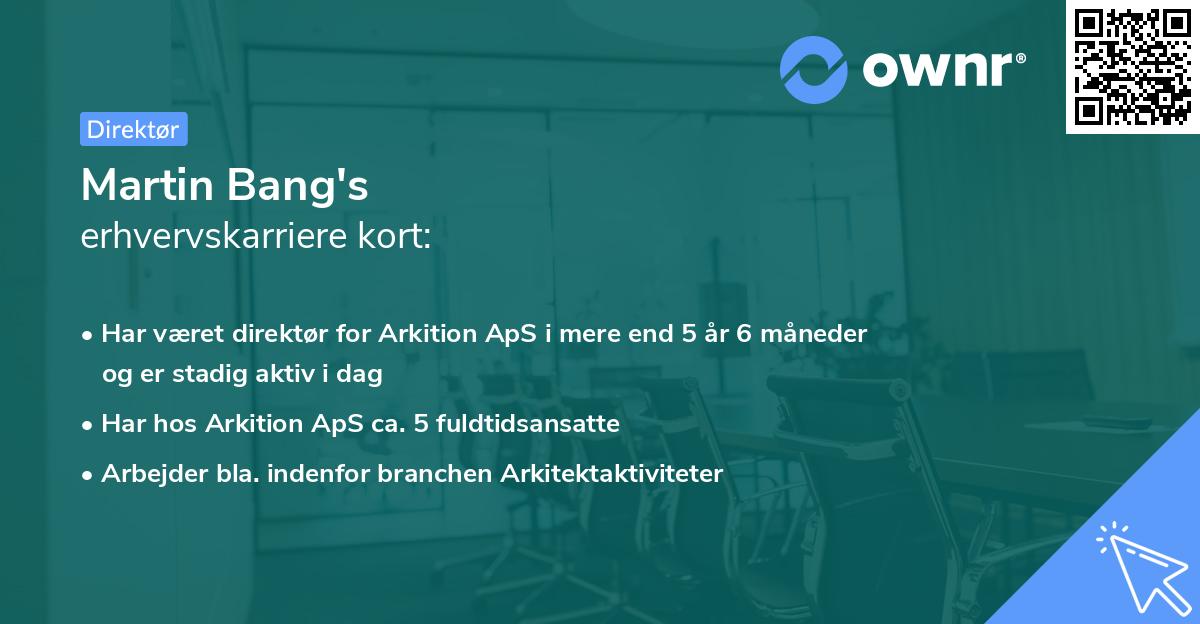 ownr®

Direktør

Martin Bang's
erhvervskarriere kort:

• Har været direktør for Arkition ApS i mere end 5 år 6 måneder og er stadig aktiv i dag
• Har hos Arkition ApS ca. 5 fuldtidsansatte
• Arbejder bla. indenfor branchen Arkitektaktiviteter